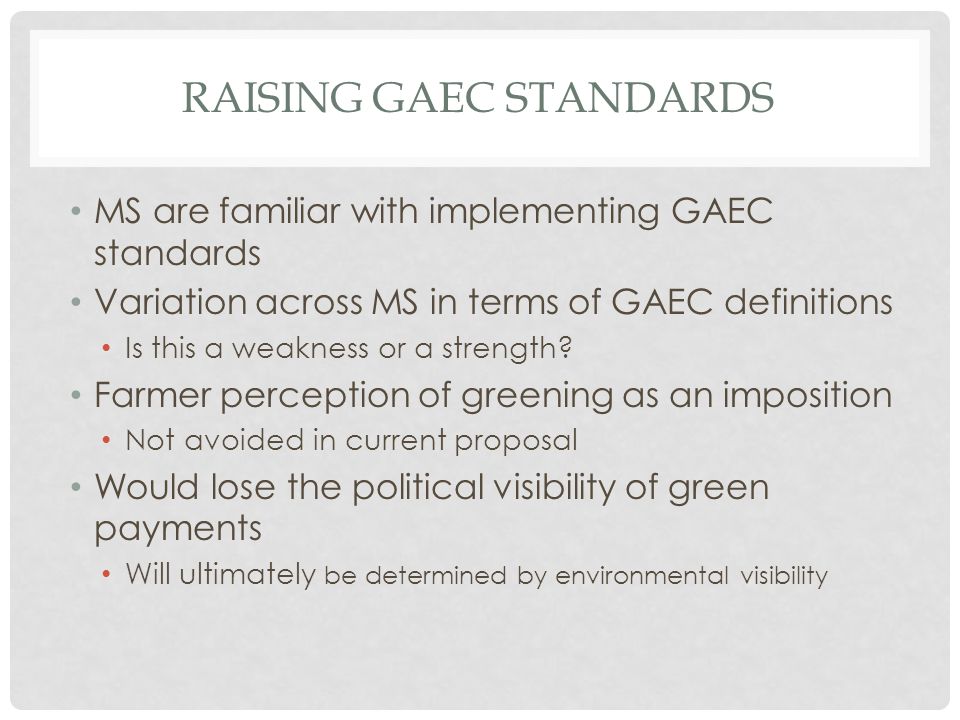 RAISING GAEC STANDARDS

• MS are familiar with implementing GAEC standards
• Variation across MS in terms of GAEC definitions
  • Is this a weakness or a strength?
• Farmer perception of greening as an imposition
  • Not avoided in current proposal
• Would lose the political visibility of green payments
  • Will ultimately be determined by environmental visibility